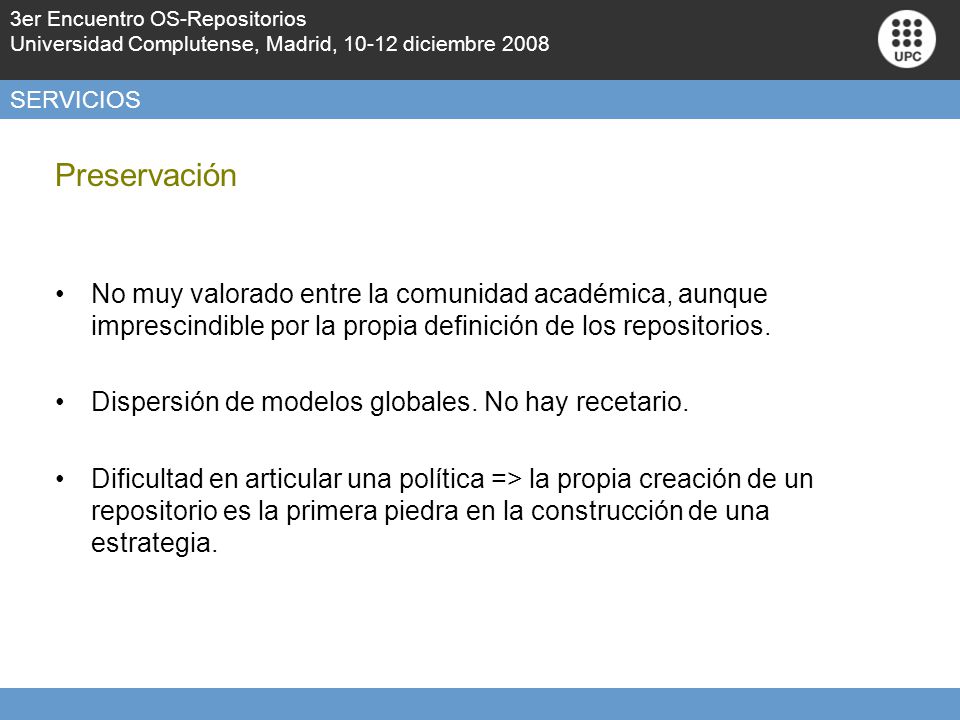 3er Encuentro OS-Repositorios
Universidad Complutense, Madrid, 10-12 diciembre 2008

UPC

SERVICIOS

Preservación

• No muy valorado entre la comunidad académica, aunque imprescindible por la propia definición de los repositorios.

• Dispersión de modelos globales. No hay recetario.

• Dificultad en articular una política => la propia creación de un repositorio es la primera piedra en la construcción de una estrategia.